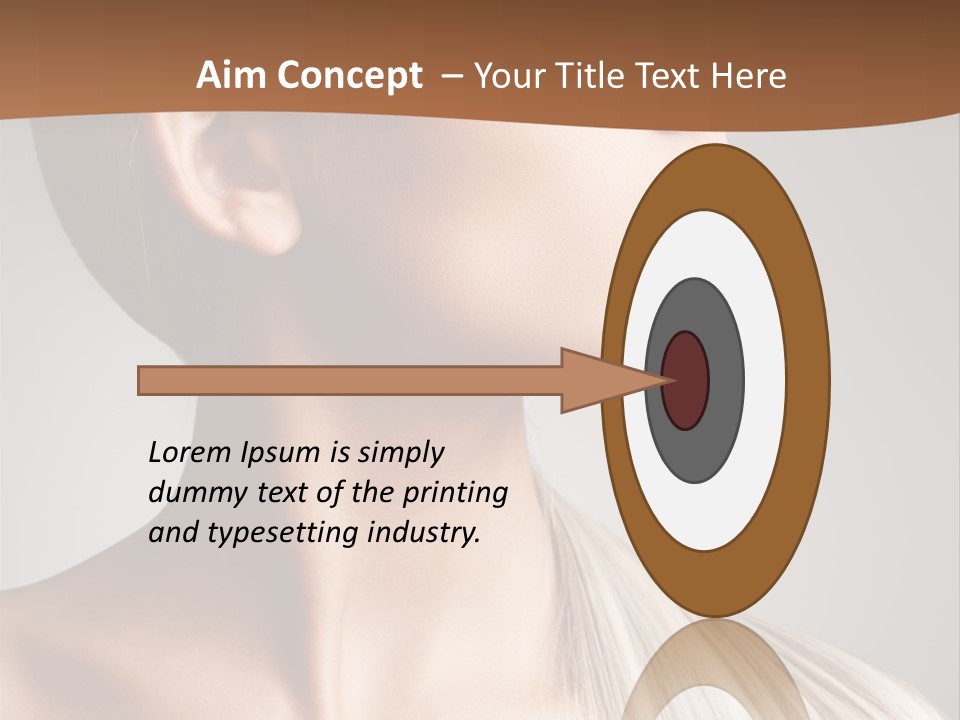 Aim Concept – Your Title Text Here

Lorem Ipsum is simply dummy text of the printing and typesetting industry.